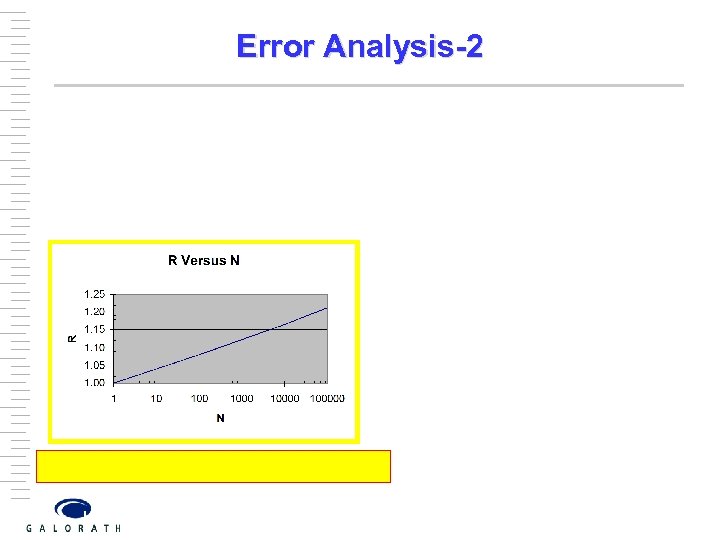 Error Analysis-2

R Versus N

1.25
1.20
1.15
1.10
1.05
1.00

R

1
10
100
1000
10000
100000

N

GALORATH